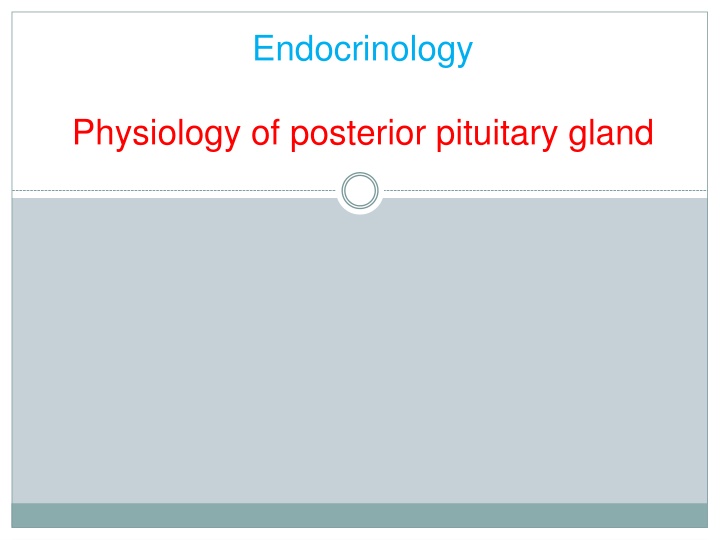 Endocrinology

Physiology of posterior pituitary gland